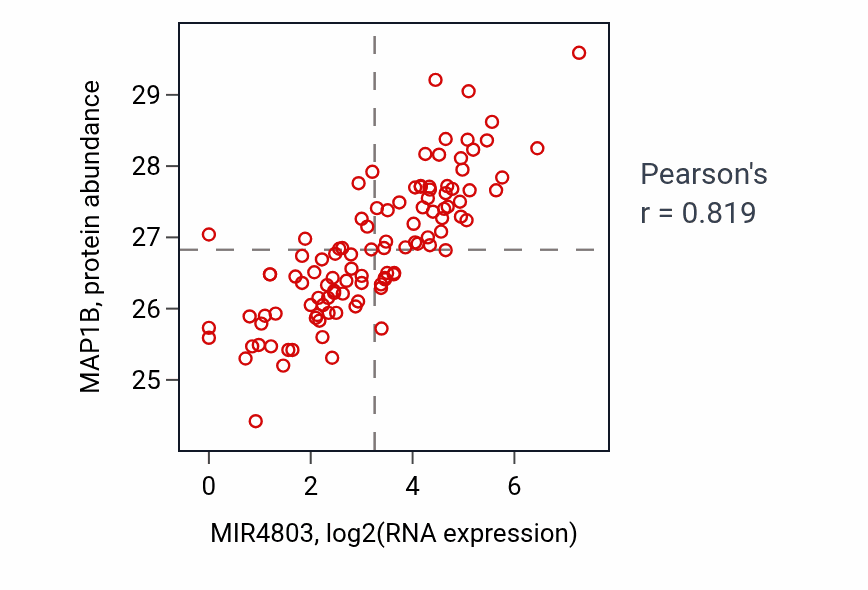 MAP1B, protein abundance

29
28
27
26
25

0
2
4
6

MIR4803, log2(RNA expression)

Pearson's
r = 0.819